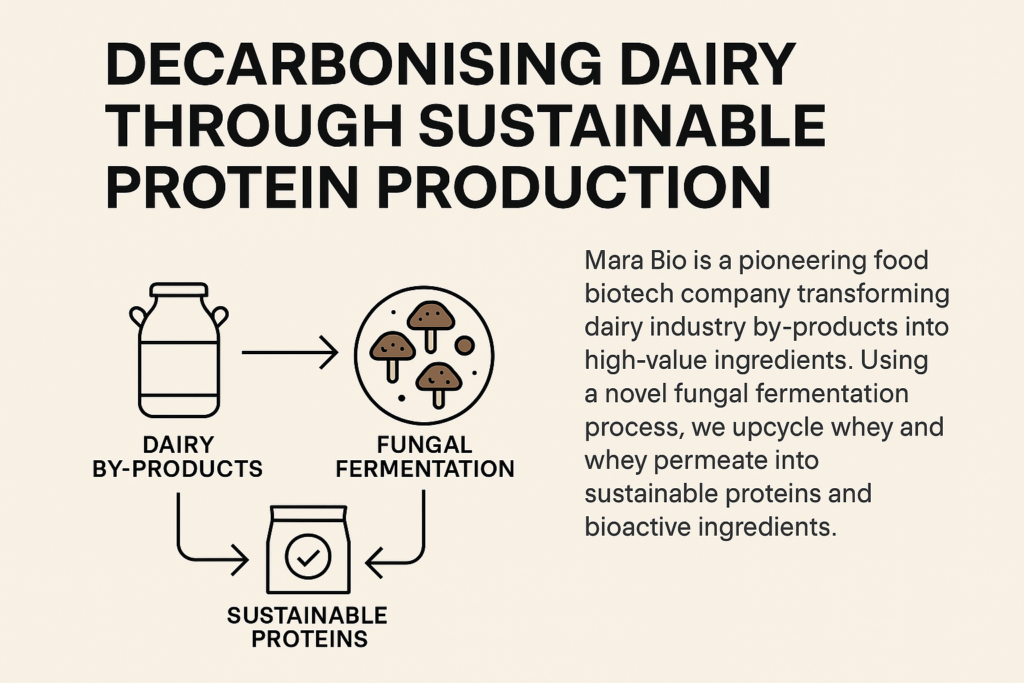 DECARBONISING DAIRY THROUGH SUSTAINABLE PROTEIN PRODUCTION

DAIRY BY-PRODUCTS

FUNGAL FERMENTATION

SUSTAINABLE PROTEINS

Mara Bio is a pioneering food biotech company transforming dairy industry by-products into high-value ingredients. Using a novel fungal fermentation process, we upcycle whey and whey permeate into sustainable proteins and bioactive ingredients.